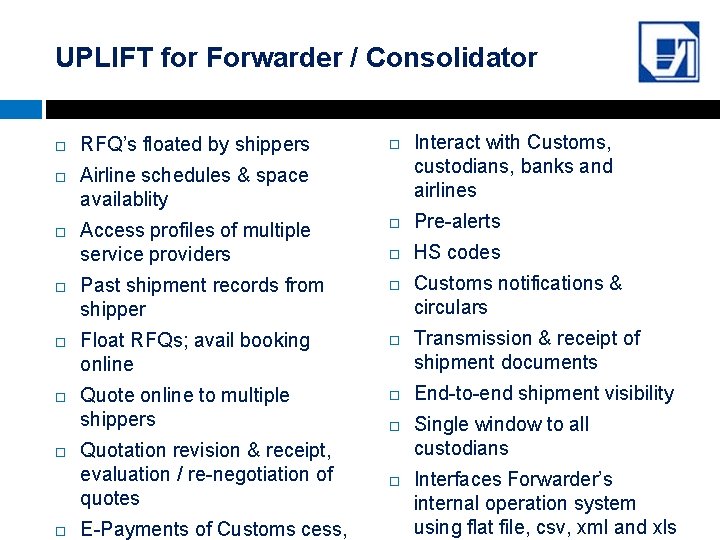 UPLIFT for Forwarder / Consolidator

□ RFQ's floated by shippers
□ Airline schedules & space availablity
□ Access profiles of multiple service providers
□ Past shipment records from shipper
□ Float RFQs; avail booking online
□ Quote online to multiple shippers
□ Quotation revision & receipt, evaluation / re-negotiation of quotes
□ E-Payments of Customs cess,

□ Interact with Customs, custodians, banks and airlines
□ Pre-alerts
□ HS codes
□ Customs notifications & circulars
□ Transmission & receipt of shipment documents
□ End-to-end shipment visibility
□ Single window to all custodians
□ Interfaces Forwarder's internal operation system using flat file, csv, xml and xls